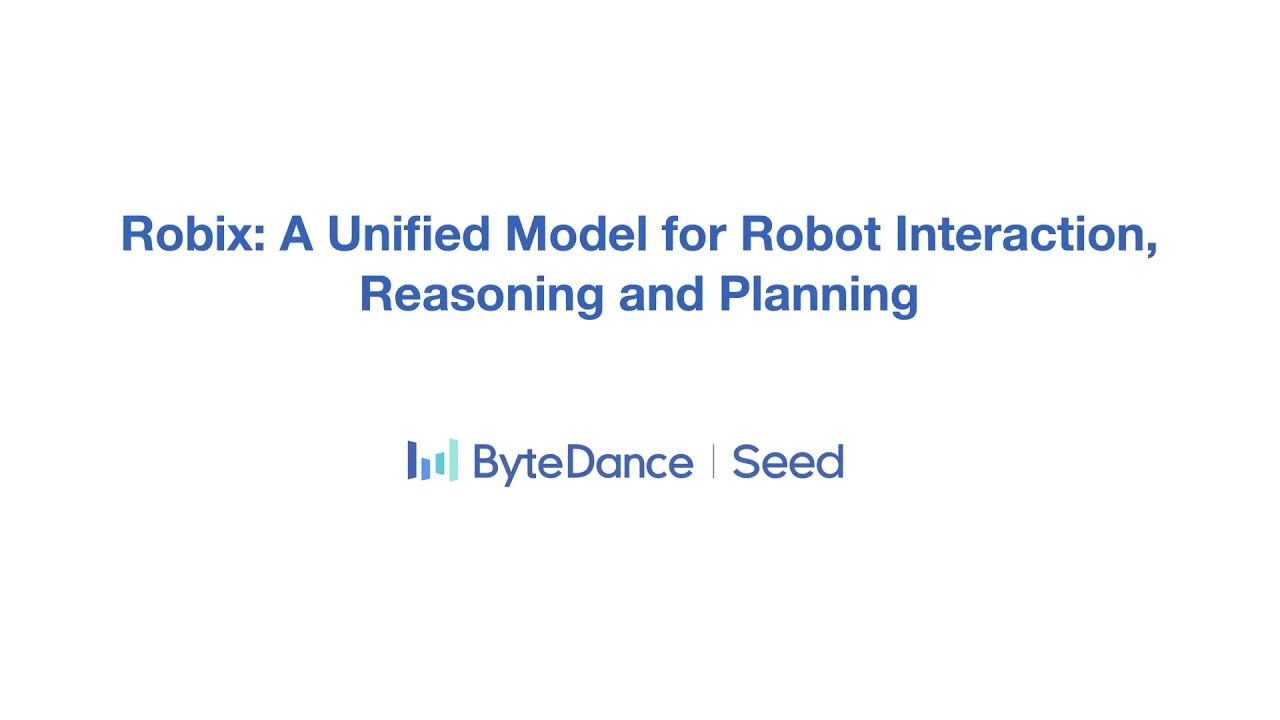 Robix: A Unified Model for Robot Interaction, Reasoning and Planning

ByteDance | Seed